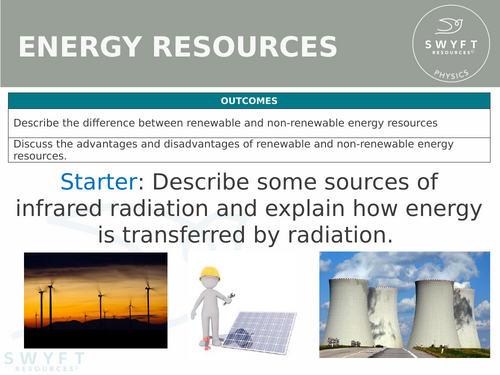 ENERGY RESOURCES

SWYFT RESOURCES©
PHYSICS

| OUTCOMES |
|---|
| Describe the difference between renewable and non-renewable energy resources |
| Discuss the advantages and disadvantages of renewable and non-renewable energy resources. |

Starter: Describe some sources of infrared radiation and explain how energy is transferred by radiation.

SWYFT RESOURCES©